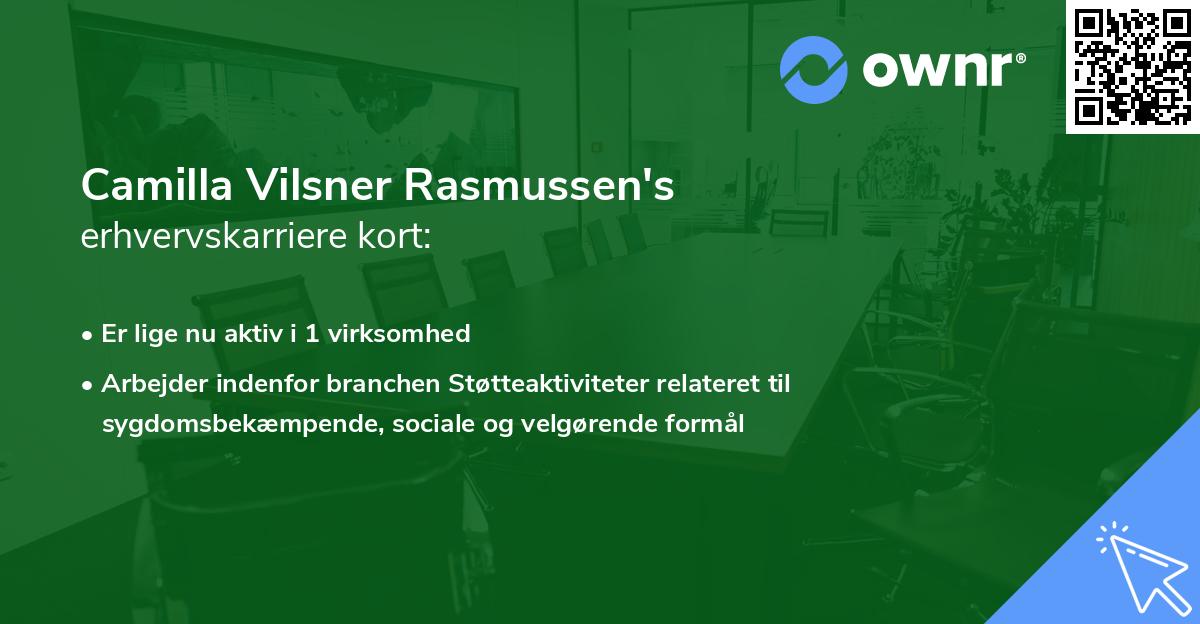 ownr®

Camilla Vilsner Rasmussen's erhvervskarriere kort:

• Er lige nu aktiv i 1 virksomhed

• Arbejder indenfor branchen Støtteaktiviteter relateret til sygdomsbekæmpende, sociale og velgørende formål